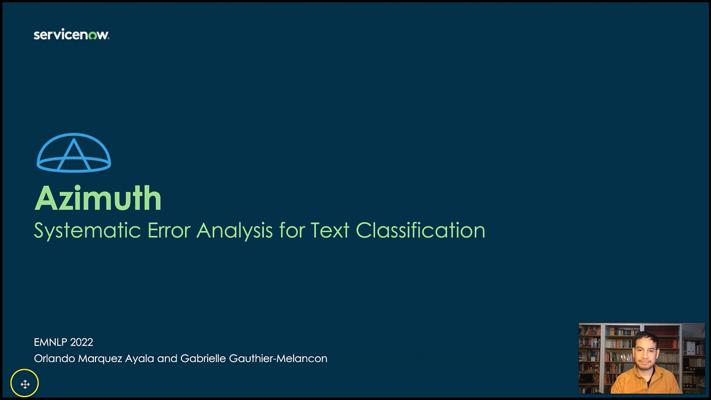 servicenow.

Azimuth
Systematic Error Analysis for Text Classification

EMNLP 2022
Orlando Marquez Ayala and Gabrielle Gauthier-Melancon